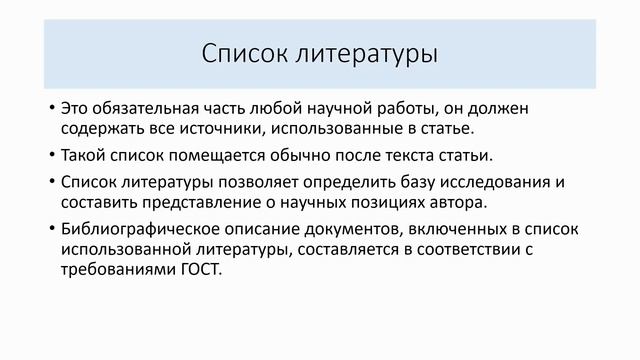 Список литературы

• Это обязательная часть любой научной работы, он должен содержать все источники, использованные в статье.

• Такой список помещается обычно после текста статьи.

• Список литературы позволяет определить базу исследования и составить представление о научных позициях автора.

• Библиографическое описание документов, включенных в список использованной литературы, составляется в соответствии с требованиями ГОСТ.